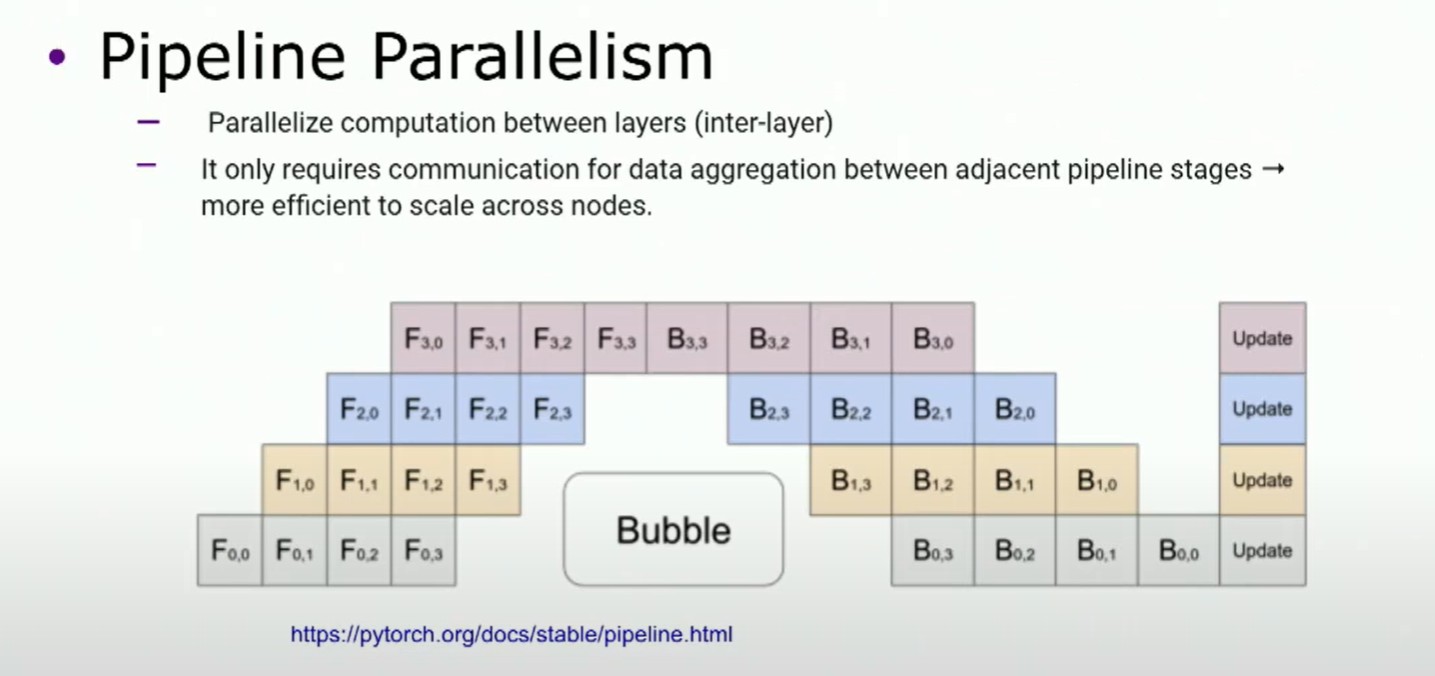 • Pipeline Parallelism

– Parallelize computation between layers (inter-layer)

– It only requires communication for data aggregation between adjacent pipeline stages → more efficient to scale across nodes.

$F_{3,0}$ $F_{3,1}$ $F_{3,2}$ $F_{3,3}$ $B_{3,3}$ $B_{3,2}$ $B_{3,1}$ $B_{3,0}$ Update

$F_{2,0}$ $F_{2,1}$ $F_{2,2}$ $F_{2,3}$ $B_{2,3}$ $B_{2,2}$ $B_{2,1}$ $B_{2,0}$ Update

$F_{1,0}$ $F_{1,1}$ $F_{1,2}$ $F_{1,3}$ $B_{1,3}$ $B_{1,2}$ $B_{1,1}$ $B_{1,0}$ Update

$F_{0,0}$ $F_{0,1}$ $F_{0,2}$ $F_{0,3}$ Bubble $B_{0,3}$ $B_{0,2}$ $B_{0,1}$ $B_{0,0}$ Update

https://pytorch.org/docs/stable/pipeline.html